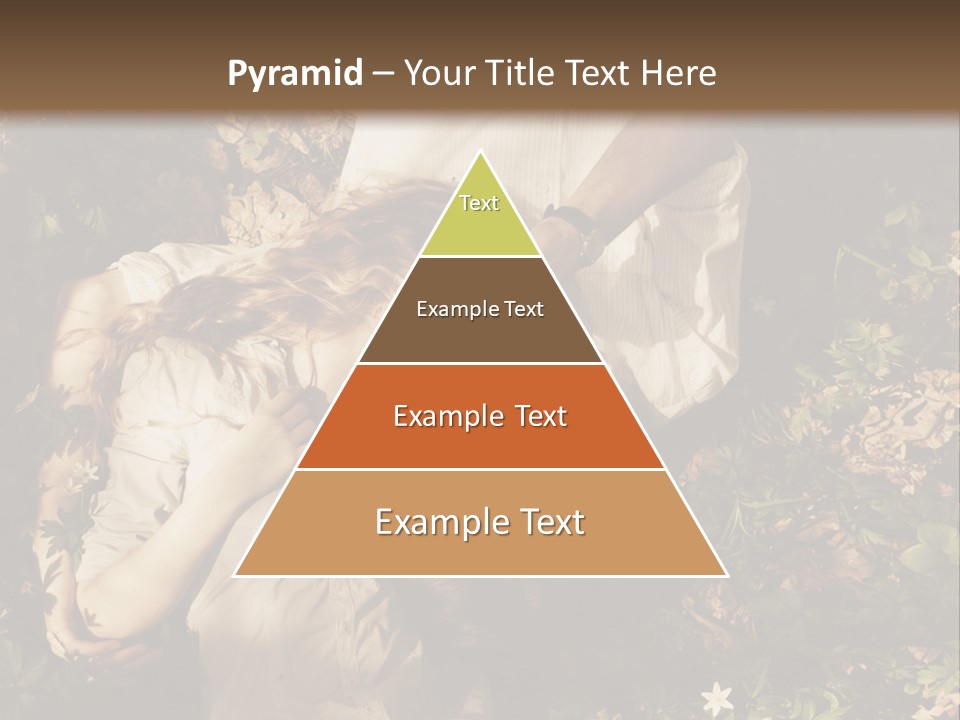 Pyramid – Your Title Text Here

Text

Example Text

Example Text

Example Text